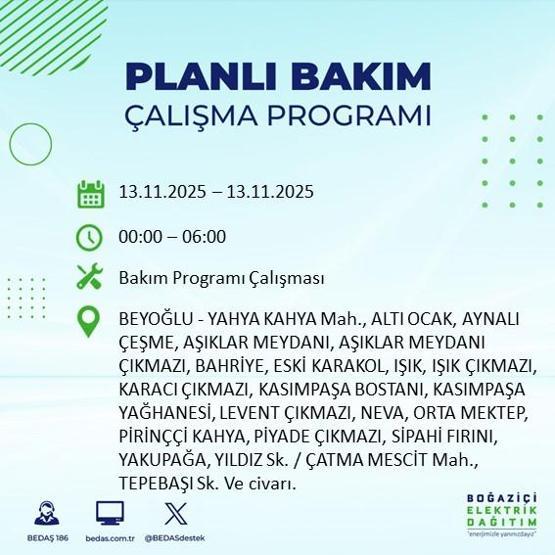 PLANLI BAKIM
ÇALIŞMA PROGRAMI

13.11.2025 – 13.11.2025

00:00 – 06:00

Bakım Programı Çalışması

BEYOĞLU - YAHYA KAHYA Mah., ALTI OCAK, AYNALI ÇEŞME, AŞIKLAR MEYDANI, AŞIKLAR MEYDANI ÇIKMAZI, BAHRİYE, ESKİ KARAKOL, IŞIK, IŞIK ÇIKMAZI, KARACI ÇIKMAZI, KASIMPAŞA BOSTANI, KASIMPAŞA YAĞHANESİ, LEVENT ÇIKMAZI, NEVA, ORTA MEKTEP, PİRİNÇÇİ KAHYA, PİYADE ÇIKMAZI, SİPAHİ FIRINI, YAKUPAĞA, YILDIZ Sk. / ÇATMA MESCİT Mah., TEPEBAŞI Sk. Ve civarı.

BEDAŞ 186 bedas.com.tr @BEDASdestek

BOĞAZİÇİ ELEKTRİK DAĞITIM
"enerjimizle yanınızdayız"